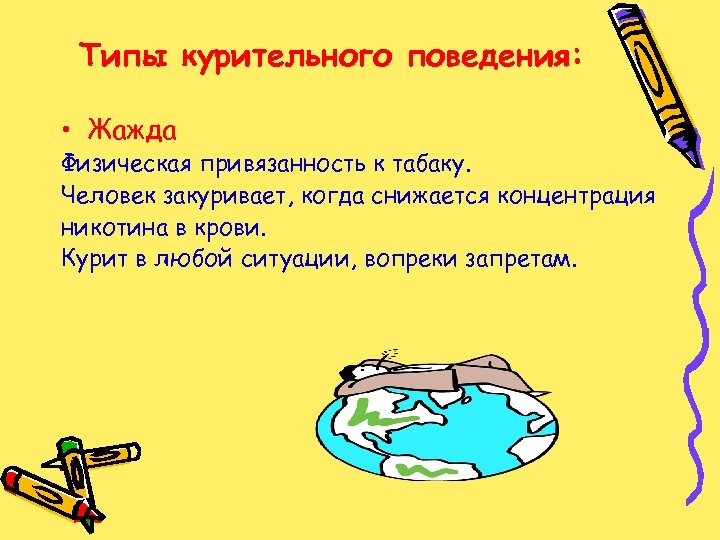 Типы курительного поведения:

• Жажда

Физическая привязанность к табаку.
Человек закуривает, когда снижается концентрация никотина в крови.
Курит в любой ситуации, вопреки запретам.